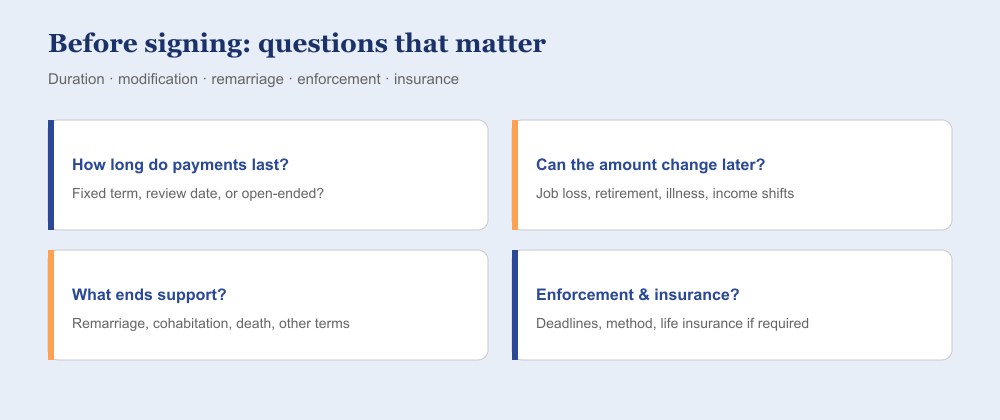 Before signing: questions that matter

Duration · modification · remarriage · enforcement · insurance

How long do payments last?

Fixed term, review date, or open-ended?

Can the amount change later?

Job loss, retirement, illness, income shifts

What ends support?

Remarriage, cohabitation, death, other terms

Enforcement & insurance?

Deadlines, method, life insurance if required